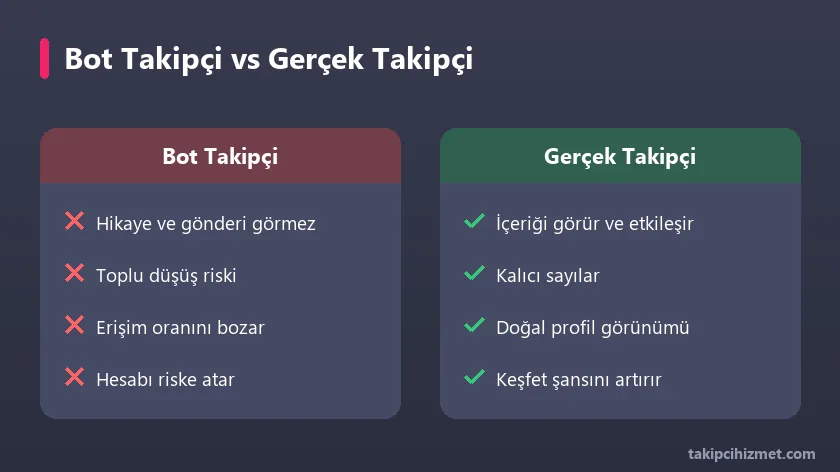 Bot Takipçi vs Gerçek Takipçi

Bot Takipçi

Hikaye ve gönderi görmez

Toplu düşüş riski

Erişim oranını bozar

Hesabı riske atar

Gerçek Takipçi

İçeriği görür ve etkileşir

Kalıcı sayılar

Doğal profil görünümü

Keşfet şansını artırır

takipcihizmet.com